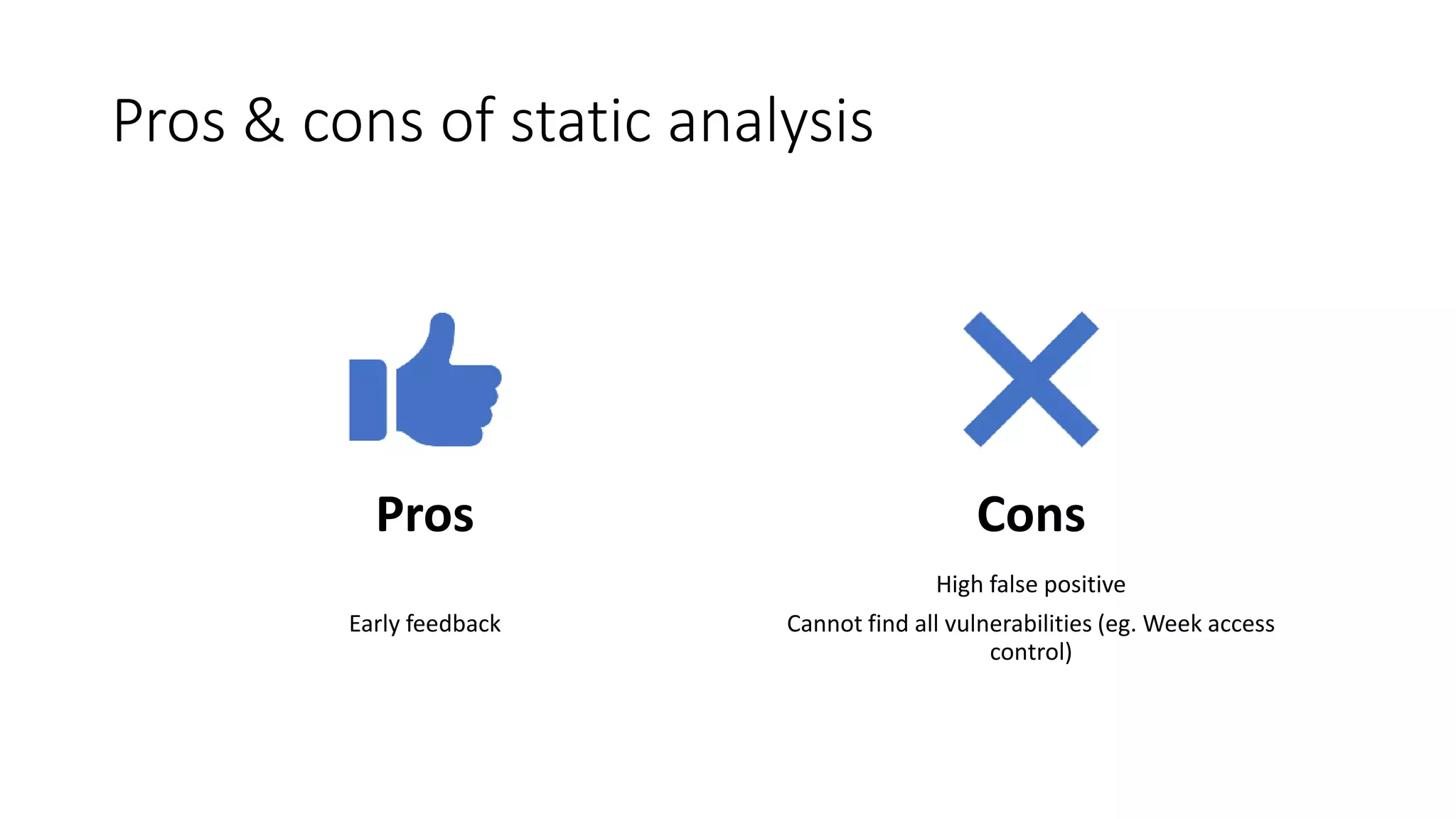 Pros & cons of static analysis

Pros

Early feedback

Cons

High false positive

Cannot find all vulnerabilities (eg. Week access control)